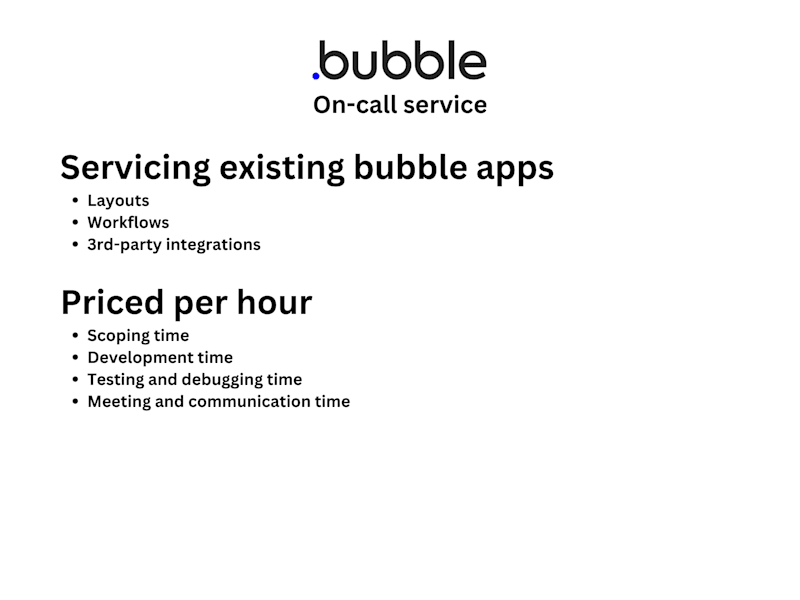 .bubble
On-call service

Servicing existing bubble apps
• Layouts
• Workflows
• 3rd-party integrations

Priced per hour
• Scoping time
• Development time
• Testing and debugging time
• Meeting and communication time